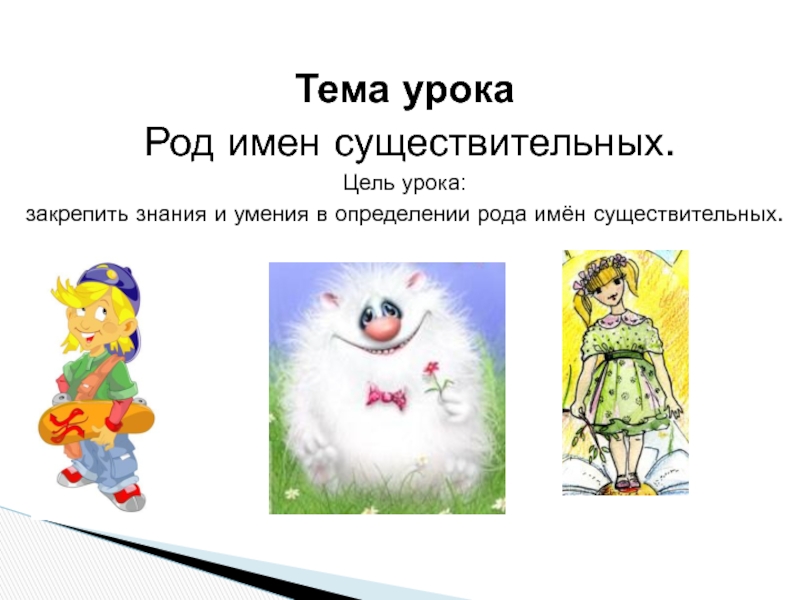 Тема урока

Род имен существительных.

Цель урока:

закрепить знания и умения в определении рода имён существительных.